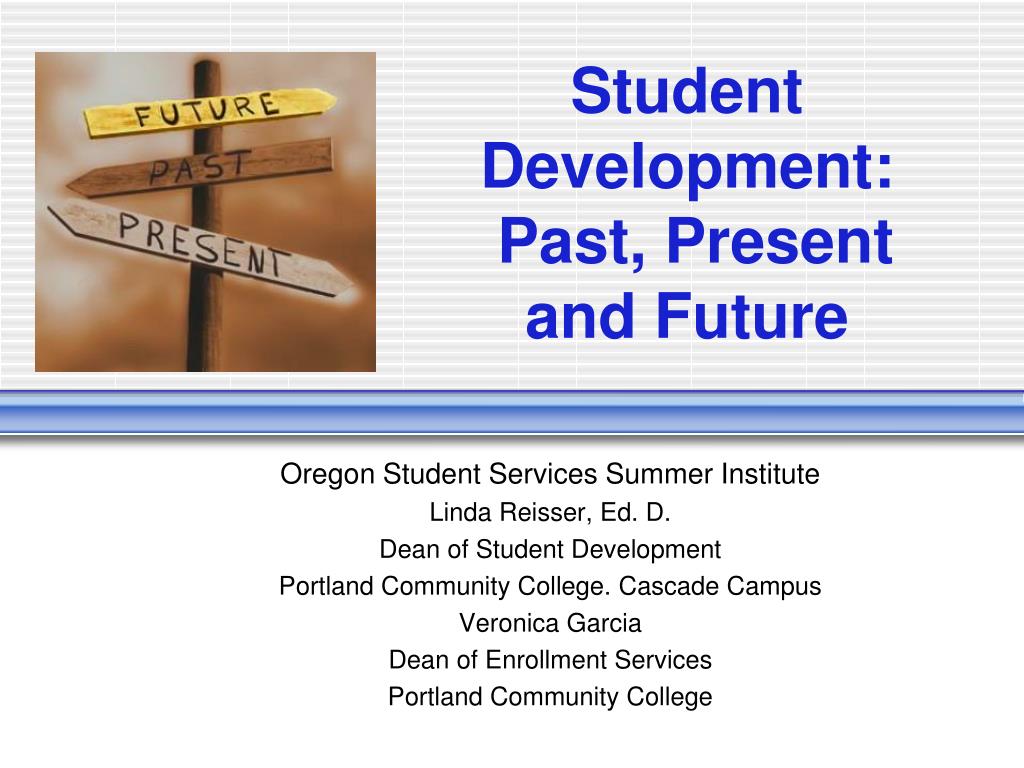 FUTURE
PAST
PRESENT

Student Development: Past, Present and Future

Oregon Student Services Summer Institute
Linda Reisser, Ed. D.
Dean of Student Development
Portland Community College. Cascade Campus
Veronica Garcia
Dean of Enrollment Services
Portland Community College